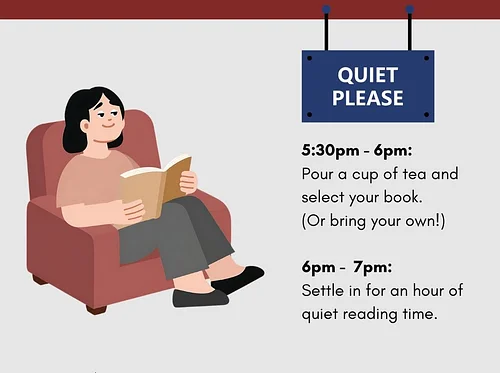 QUIET PLEASE

5:30pm - 6pm:
Pour a cup of tea and select your book. (Or bring your own!)

6pm - 7pm:
Settle in for an hour of quiet reading time.